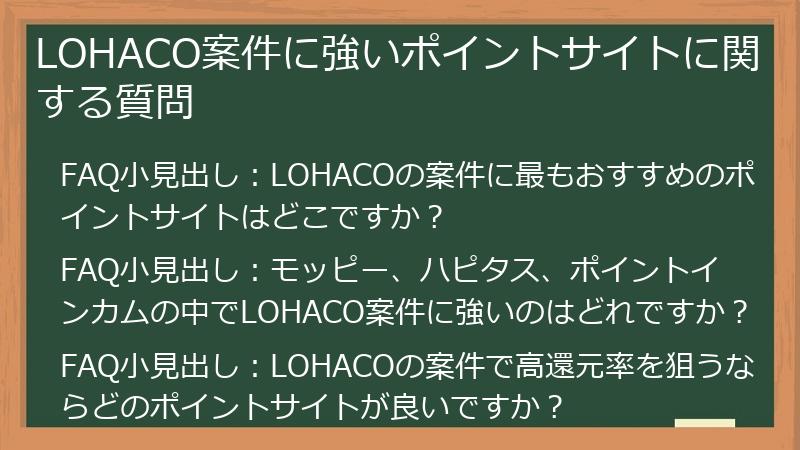 LOHACO案件に強いポイントサイトに関する質問

FAQ小見出し：LOHACOの案件に最もおすすめのポイントサイトはどこですか？

FAQ小見出し：モッピー、ハピタス、ポイントインカムの中でLOHACO案件に強いのはどれですか？

FAQ小見出し：LOHACOの案件で高還元率を狙うならどのポイントサイトが良いですか？